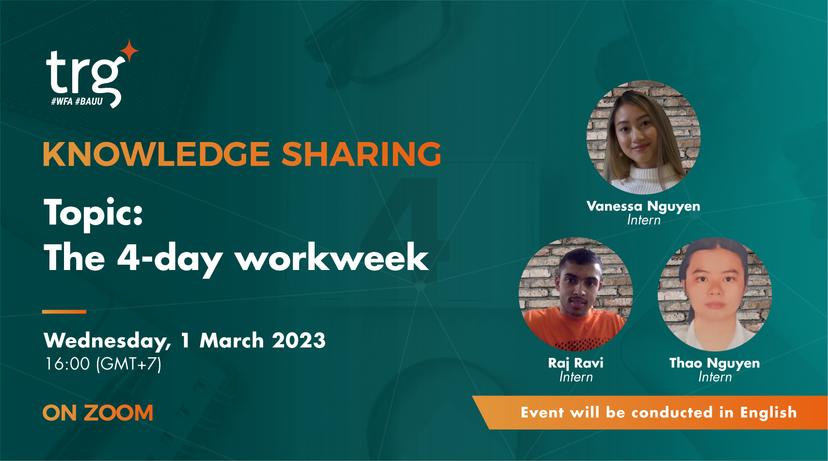 trg
#WFA #BAUU

KNOWLEDGE SHARING

Topic:
The 4-day workweek

Wednesday, 1 March 2023
16:00 (GMT+7)

ON ZOOM

Vanessa Nguyen
Intern

Raj Ravi
Intern

Thao Nguyen
Intern

Event will be conducted in English